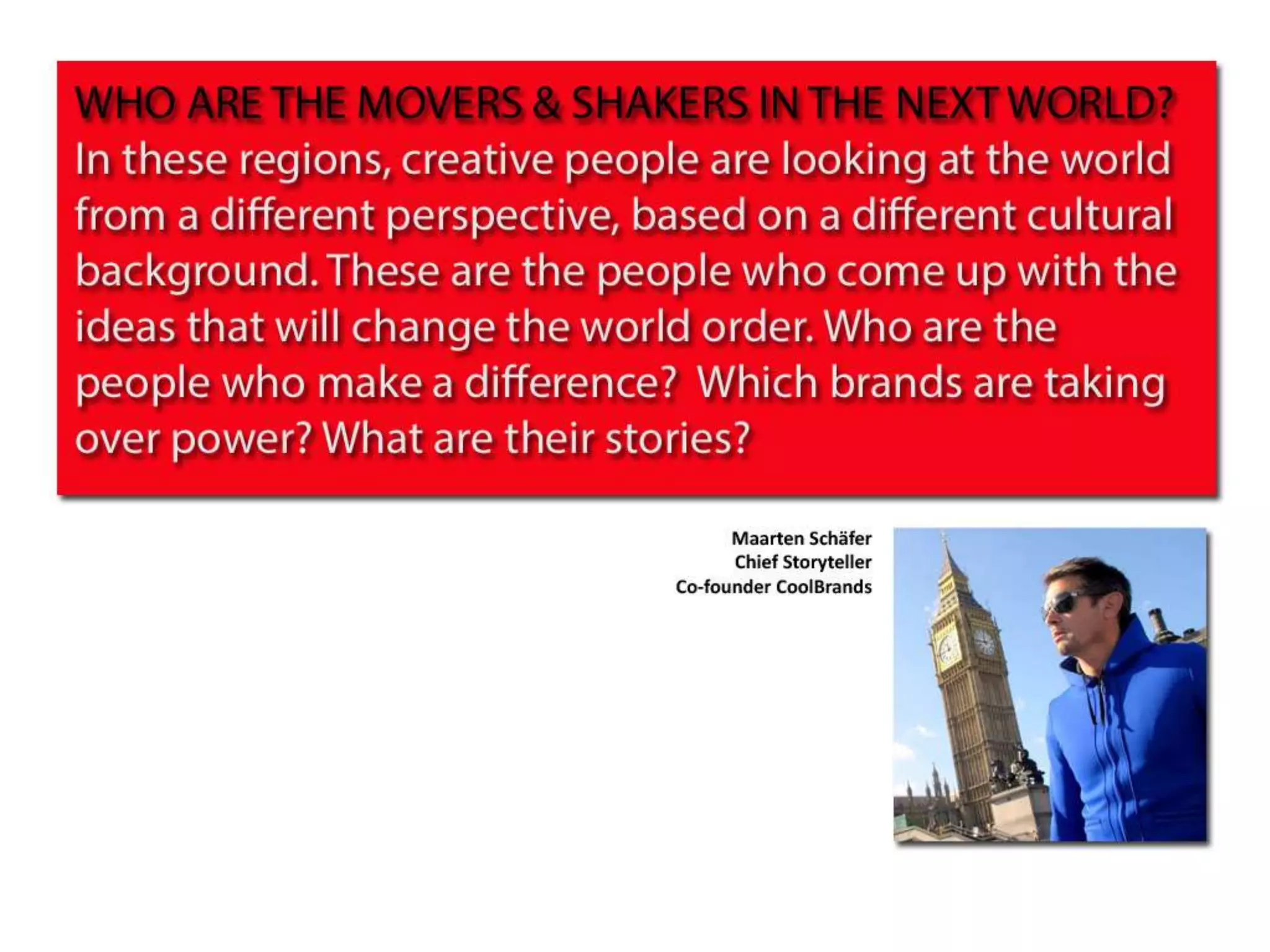 WHO ARE THE MOVERS & SHAKERS IN THE NEXT WORLD?
In these regions, creative people are looking at the world from a different perspective, based on a different cultural background. These are the people who come up with the ideas that will change the world order. Who are the people who make a difference?  Which brands are taking over power? What are their stories?

Maarten Schäfer
Chief Storyteller
Co-founder CoolBrands